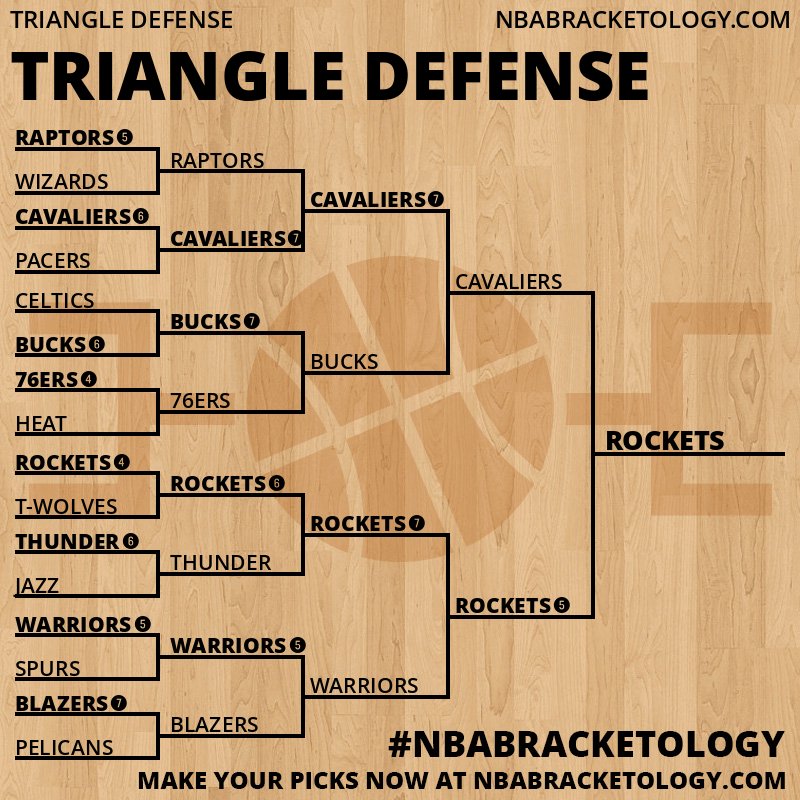 TRIANGLE DEFENSE NBABRACKETOLOGY.COM

TRIANGLE DEFENSE

RAPTORS 5
WIZARDS
CAVALIERS 6
PACERS
CELTICS
BUCKS 6
76ERS 4
HEAT
ROCKETS 4
T-WOLVES
THUNDER 6
JAZZ
WARRIORS 5
SPURS
BLAZERS 7
PELICANS

RAPTORS
CAVALIERS 7
BUCKS 7
76ERS
ROCKETS 6
THUNDER
WARRIORS 5
BLAZERS

CAVALIERS 7
BUCKS
ROCKETS 7
WARRIORS

CAVALIERS
ROCKETS 5

ROCKETS

#NBABRACKETOLOGY
MAKE YOUR PICKS NOW AT NBABRACKETOLOGY.COM